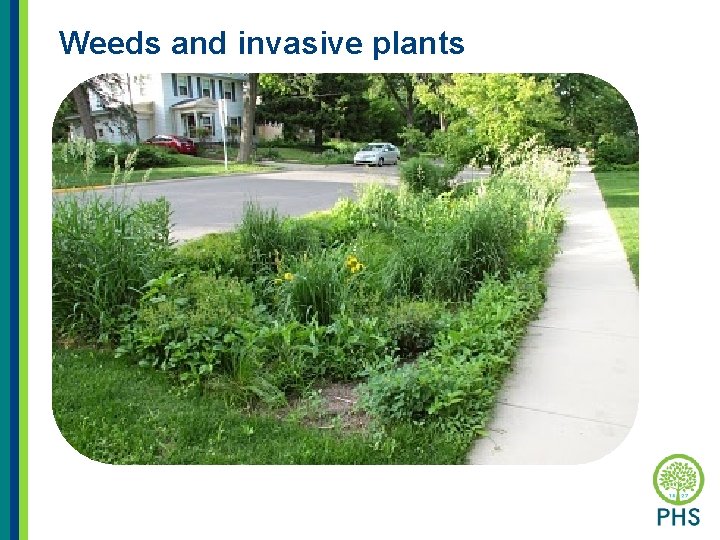 Weeds and invasive plants

18 27
PHS